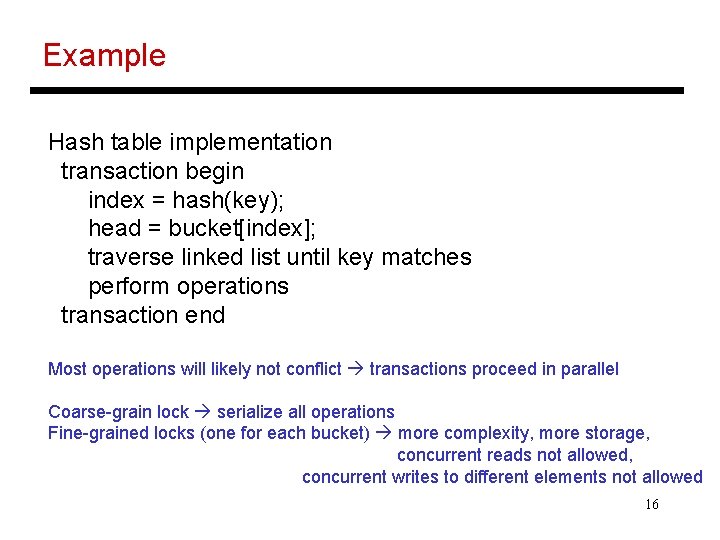 Example

Hash table implementation
transaction begin
index = hash(key);
head = bucket[index];
traverse linked list until key matches
perform operations
transaction end

Most operations will likely not conflict → transactions proceed in parallel

Coarse-grain lock → serialize all operations
Fine-grained locks (one for each bucket) → more complexity, more storage,
concurrent reads not allowed,
concurrent writes to different elements not allowed

16